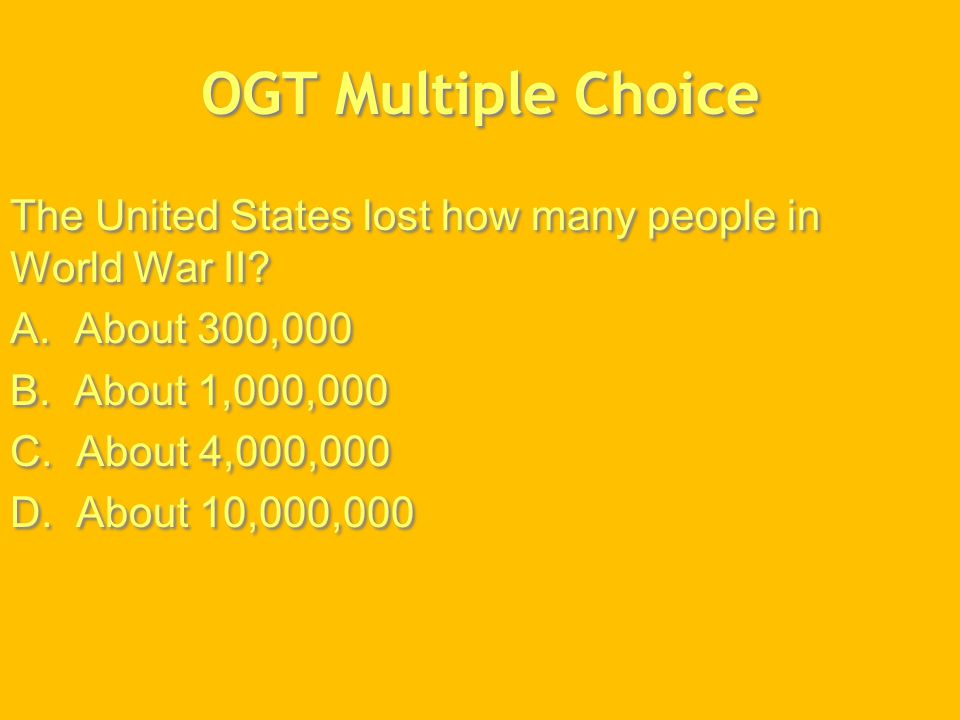 OGT Multiple Choice

The United States lost how many people in World War II?

A. About 300,000
B. About 1,000,000
C. About 4,000,000
D. About 10,000,000